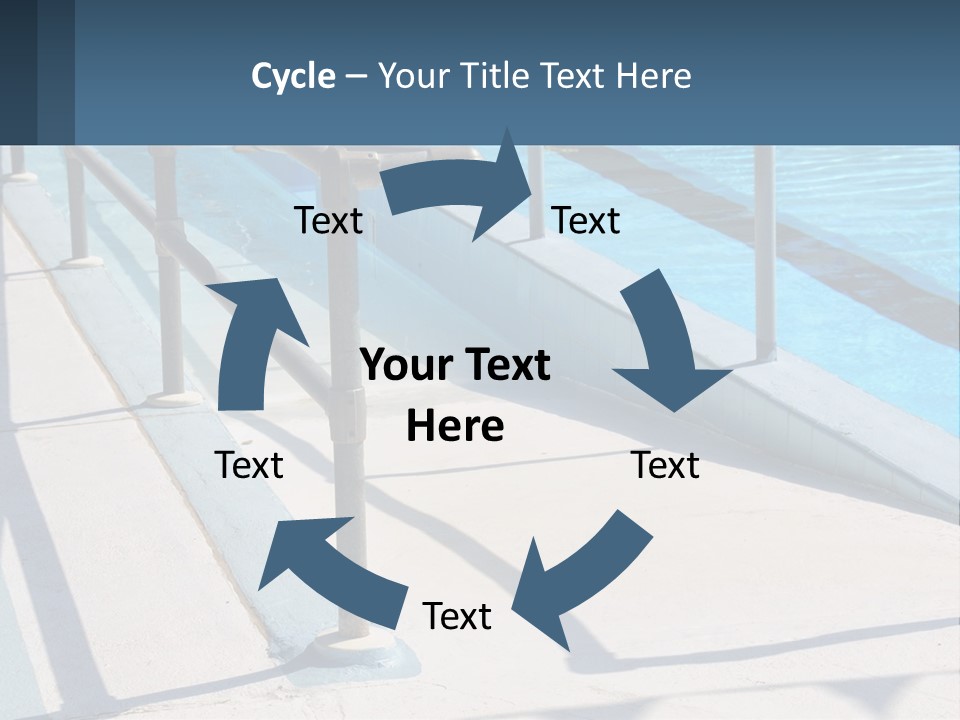 Cycle – Your Title Text Here

Text

Text

Your Text Here

Text

Text

Text